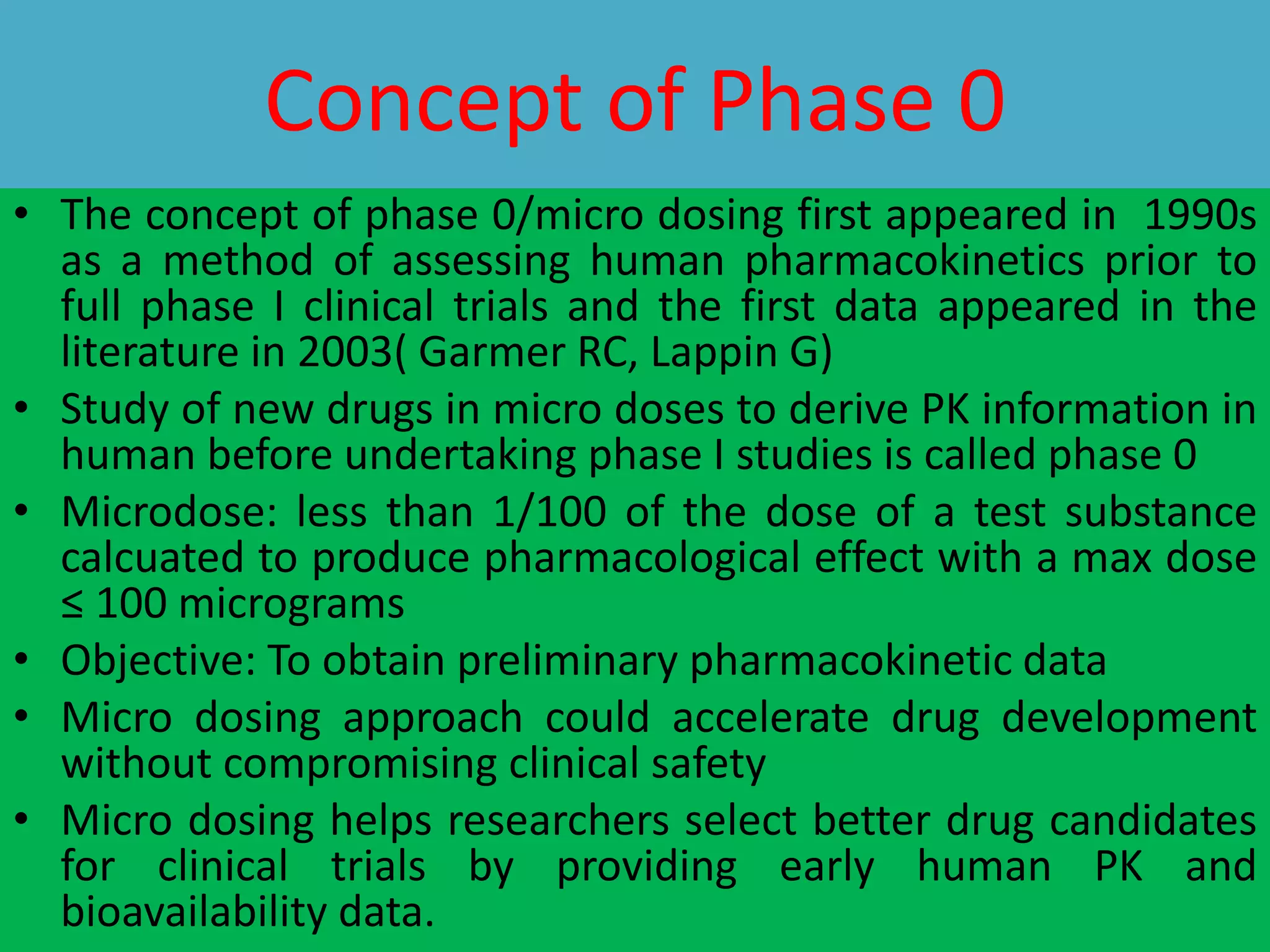 Concept of Phase 0

• The concept of phase 0/micro dosing first appeared in 1990s as a method of assessing human pharmacokinetics prior to full phase I clinical trials and the first data appeared in the literature in 2003( Garmer RC, Lappin G)
• Study of new drugs in micro doses to derive PK information in human before undertaking phase I studies is called phase 0
• Microdose: less than 1/100 of the dose of a test substance calcuated to produce pharmacological effect with a max dose ≤ 100 micrograms
• Objective: To obtain preliminary pharmacokinetic data
• Micro dosing approach could accelerate drug development without compromising clinical safety
• Micro dosing helps researchers select better drug candidates for clinical trials by providing early human PK and bioavailability data.